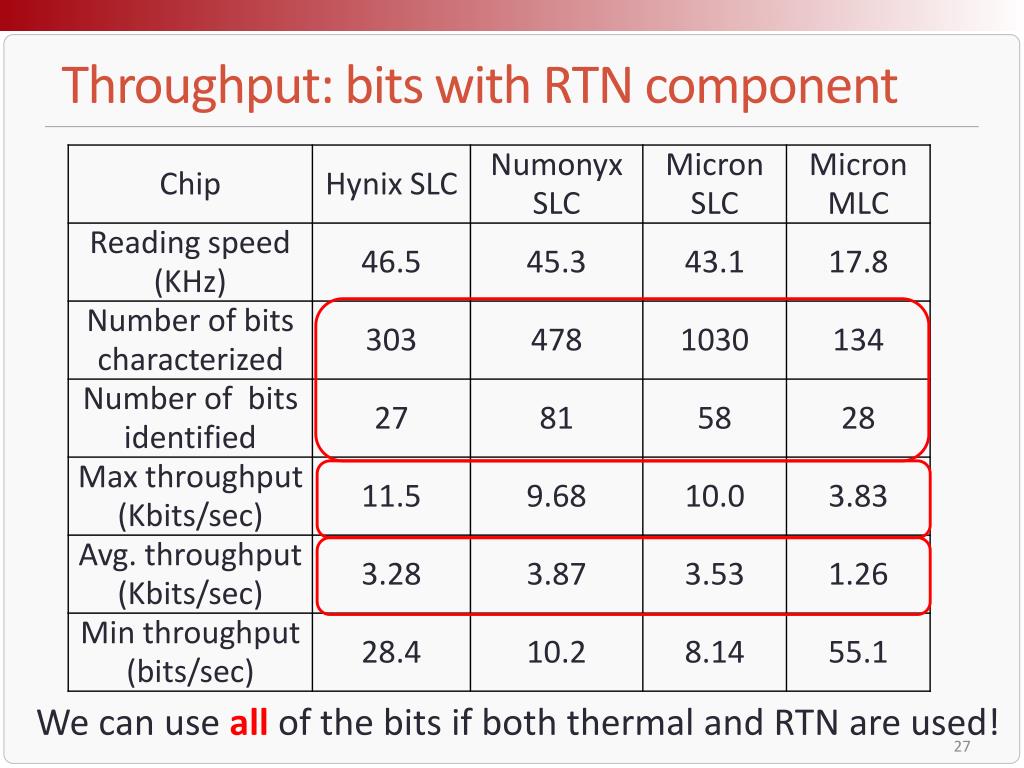 Throughput: bits with RTN component

| Chip | Hynix SLC | Numonyx SLC | Micron SLC | Micron MLC |
|---|---|---|---|---|
| Reading speed (KHz) | 46.5 | 45.3 | 43.1 | 17.8 |
| Number of bits characterized | 303 | 478 | 1030 | 134 |
| Number of bits identified | 27 | 81 | 58 | 28 |
| Max throughput (Kbits/sec) | 11.5 | 9.68 | 10.0 | 3.83 |
| Avg. throughput (Kbits/sec) | 3.28 | 3.87 | 3.53 | 1.26 |
| Min throughput (bits/sec) | 28.4 | 10.2 | 8.14 | 55.1 |

We can use all of the bits if both thermal and RTN are used!

27